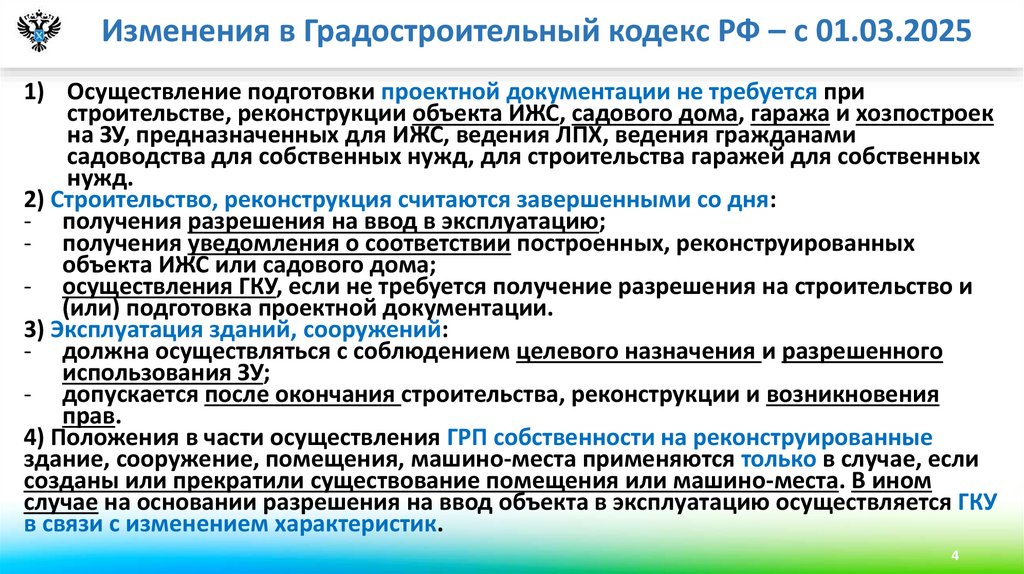 Изменения в Градостроительный кодекс РФ – с 01.03.2025

1) Осуществление подготовки проектной документации не требуется при строительстве, реконструкции объекта ИЖС, садового дома, гаража и хозпостроек на ЗУ, предназначенных для ИЖС, ведения ЛПХ, ведения гражданами садоводства для собственных нужд, для строительства гаражей для собственных нужд.

2) Строительство, реконструкция считаются завершенными со дня:
- получения разрешения на ввод в эксплуатацию;
- получения уведомления о соответствии построенных, реконструированных объекта ИЖС или садового дома;
- осуществления ГКУ, если не требуется получение разрешения на строительство и (или) подготовка проектной документации.

3) Эксплуатация зданий, сооружений:
- должна осуществляться с соблюдением целевого назначения и разрешенного использования ЗУ;
- допускается после окончания строительства, реконструкции и возникновения прав.

4) Положения в части осуществления ГРП собственности на реконструированные здание, сооружение, помещения, машино-места применяются только в случае, если созданы или прекратили существование помещения или машино-места. В ином случае на основании разрешения на ввод объекта в эксплуатацию осуществляется ГКУ в связи с изменением характеристик.

4